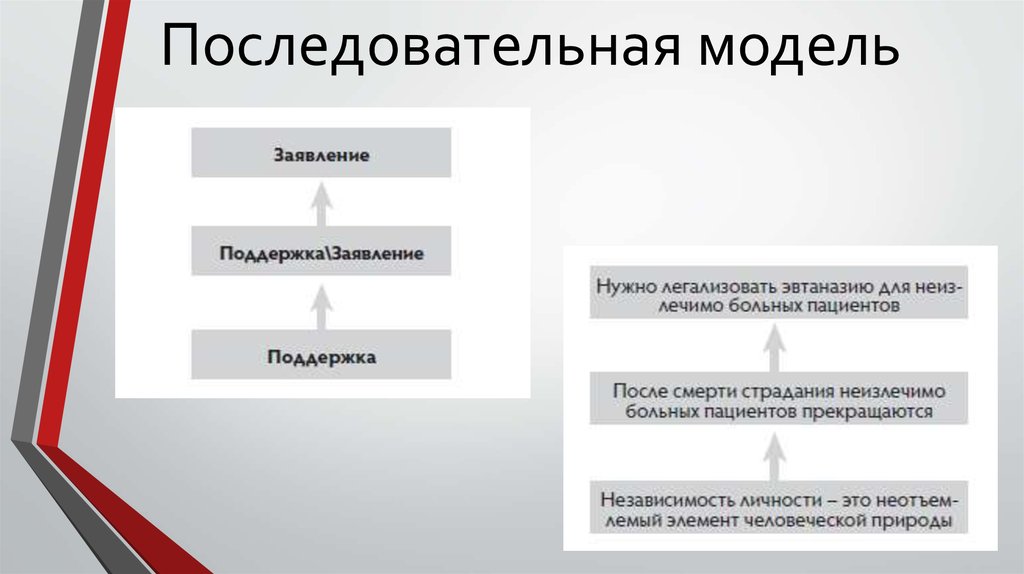 Последовательная модель

Заявление

Поддержка\Заявление

Поддержка

Нужно легализовать эвтаназию для неизлечимо больных пациентов

После смерти страдания неизлечимо больных пациентов прекращаются

Независимость личности – это неотъемлемый элемент человеческой природы